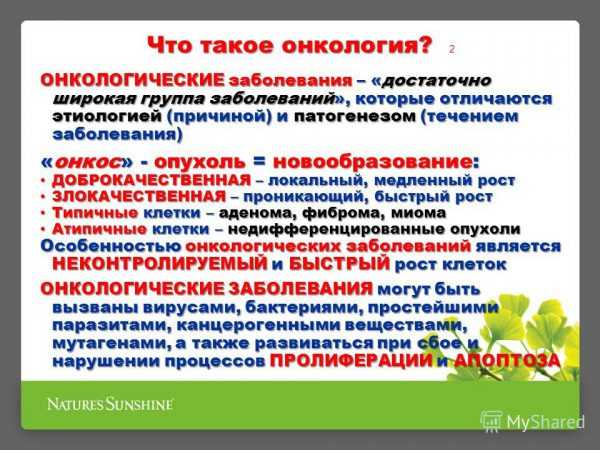 Что такое онкология? 2

ОНКОЛОГИЧЕСКИЕ заболевания – «достаточно широкая группа заболеваний», которые отличаются этиологией (причиной) и патогенезом (течением заболевания)

«онкос» - опухоль = новообразование:
• ДОБРОКАЧЕСТВЕННАЯ – локальный, медленный рост
• ЗЛОКАЧЕСТВЕННАЯ – проникающий, быстрый рост
• Типичные клетки – аденома, фиброма, миома
• Атипичные клетки – недифференцированные опухоли
Особенностью онкологических заболеваний является НЕКОНТРОЛИРУЕМЫЙ и БЫСТРЫЙ рост клеток

ОНКОЛОГИЧЕСКИЕ ЗАБОЛЕВАНИЯ могут быть вызваны вирусами, бактериями, простейшими паразитами, канцерогенными веществами, мутагенами, а также развиваться при сбое и нарушении процессов ПРОЛИФЕРАЦИИ и АПОПТОЗА

NATURES SUNSHINE

MyShared